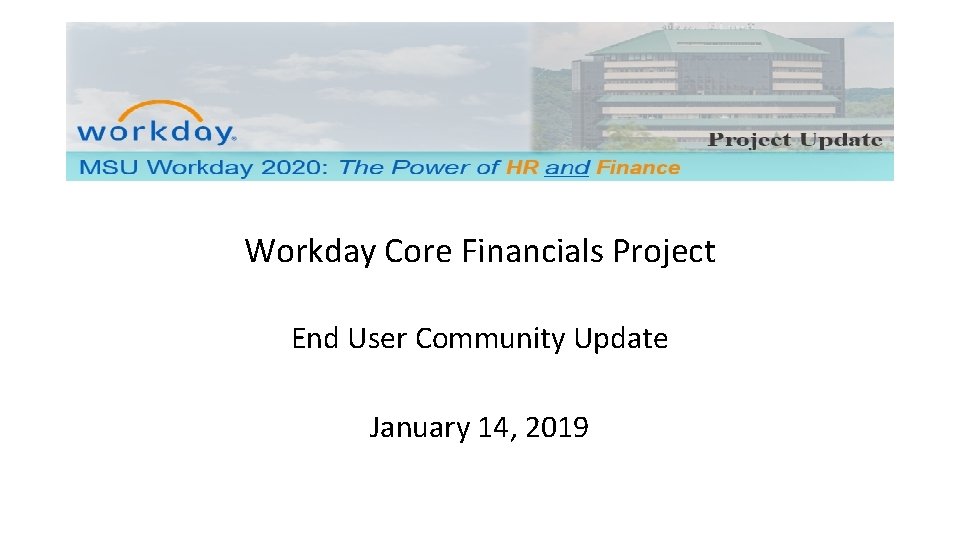 workday.

Project Update

MSU Workday 2020: The Power of HR and Finance

Workday Core Financials Project

End User Community Update

January 14, 2019